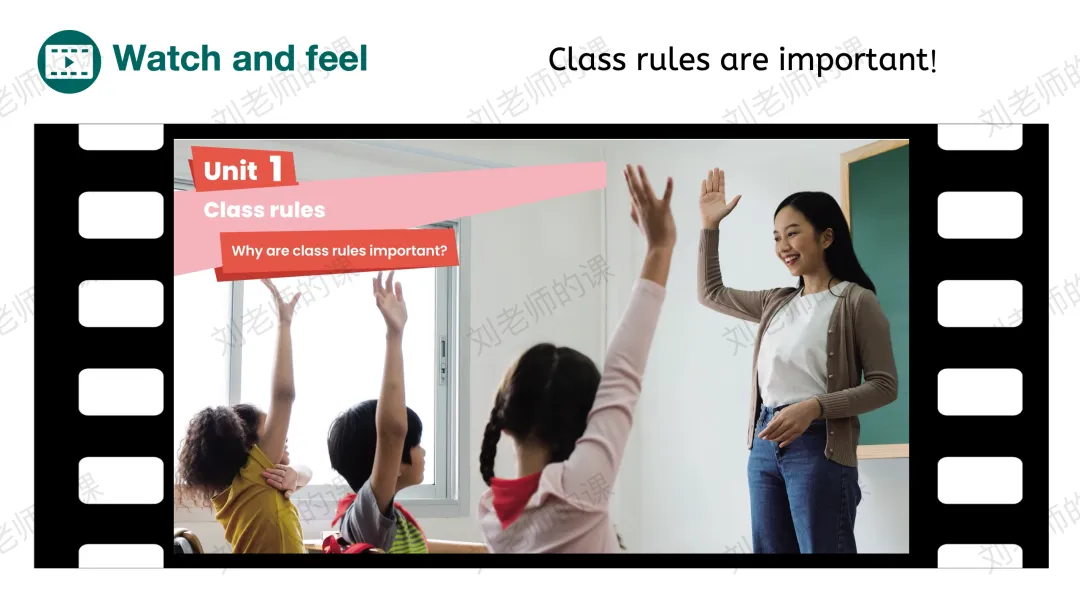 Watch and feel

Class rules are important!

Unit 1

Class rules

Why are class rules important?

刘老师的课